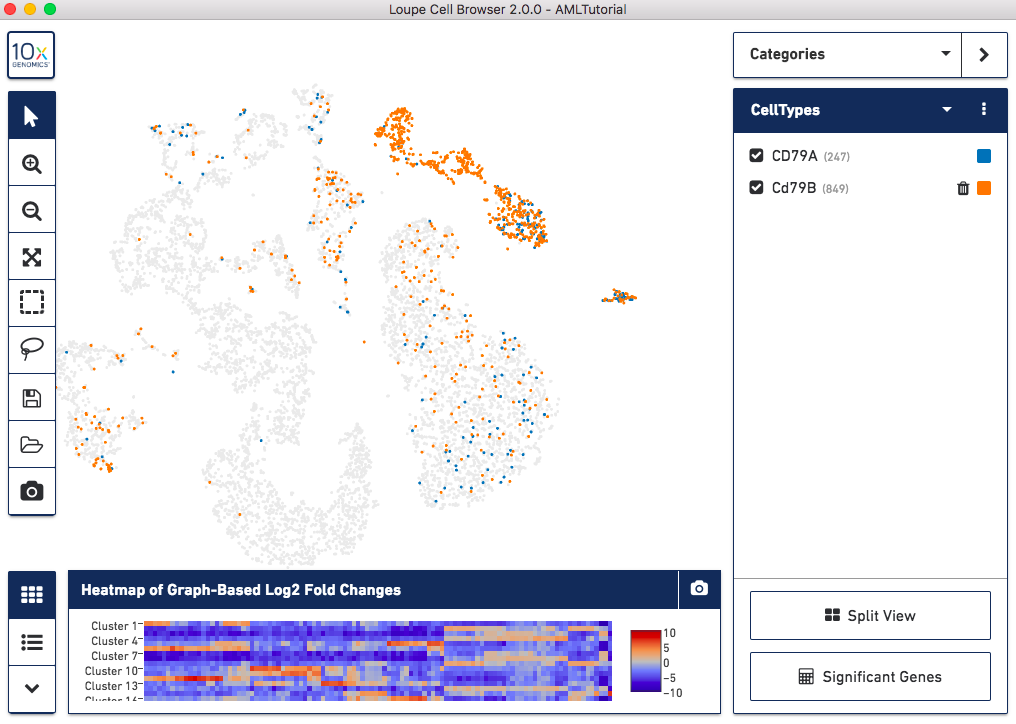 Loupe Cell Browser 2.0.0 - AMLTutorial

10x GENOMICS

Categories

CellTypes

CD79A (247)

Cd79B (849)

Heatmap of Graph-Based Log2 Fold Changes

Cluster 1
Cluster 4
Cluster 7
Cluster 10
Cluster 13
Cluster 16

10
5
0
−5
−10

Split View

Significant Genes